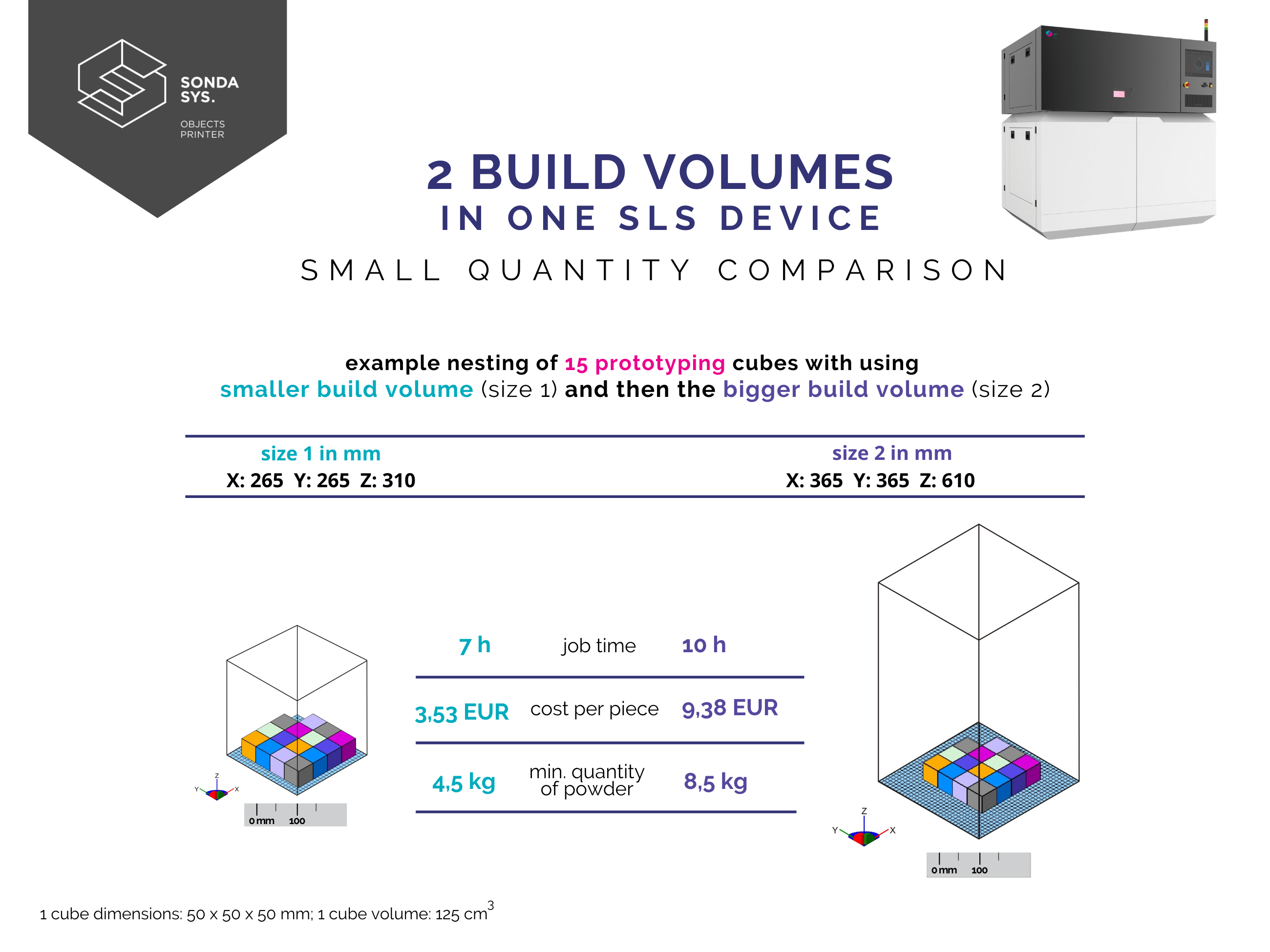 SONDA SYS.

OBJECTS PRINTER

2 BUILD VOLUMES
IN ONE SLS DEVICE

SMALL QUANTITY COMPARISON

example nesting of 15 prototyping cubes with using smaller build volume (size 1) and then the bigger build volume (size 2)

size 1 in mm
X: 265 Y: 265 Z: 310

size 2 in mm
X: 365 Y: 365 Z: 610

| 7 h | job time | 10 h |
|---|---|---|
| 3,53 EUR | cost per piece | 9,38 EUR |
| 4,5 kg | min. quantity of powder | 8,5 kg |

Z
Y
X
0 mm 100

Z
Y
X
0 mm 100

1 cube dimensions: 50 x 50 x 50 mm; 1 cube volume: 125 $cm^3$